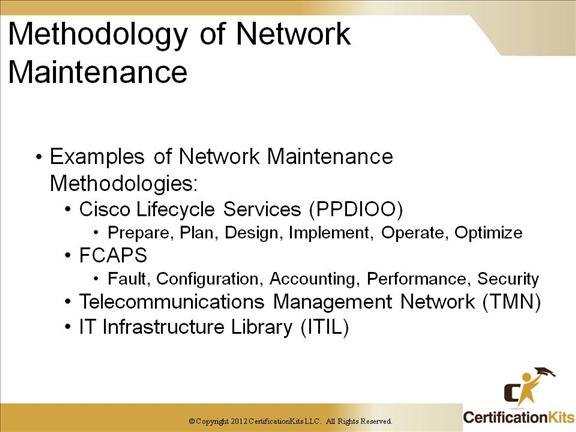 Methodology of Network Maintenance

• Examples of Network Maintenance Methodologies:
  • Cisco Lifecycle Services (PPDIOO)
    • Prepare, Plan, Design, Implement, Operate, Optimize
  • FCAPS
    • Fault, Configuration, Accounting, Performance, Security
  • Telecommunications Management Network (TMN)
  • IT Infrastructure Library (ITIL)

© Copyright 2012 CertificationKits LLC. All Rights Reserved.

CertificationKits